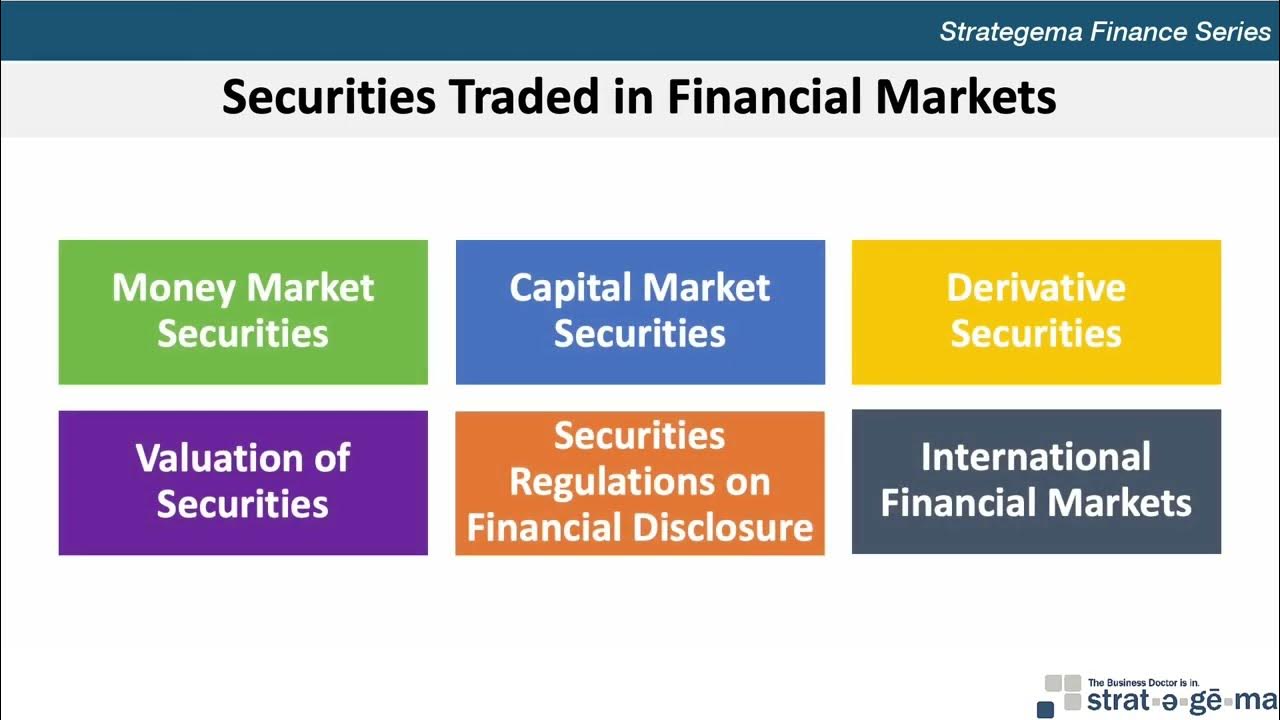 Strategema Finance Series

Securities Traded in Financial Markets

Money Market Securities

Capital Market Securities

Derivative Securities

Valuation of Securities

Securities Regulations on Financial Disclosure

International Financial Markets

The Business Doctor is in.
strat·ə·gē·ma